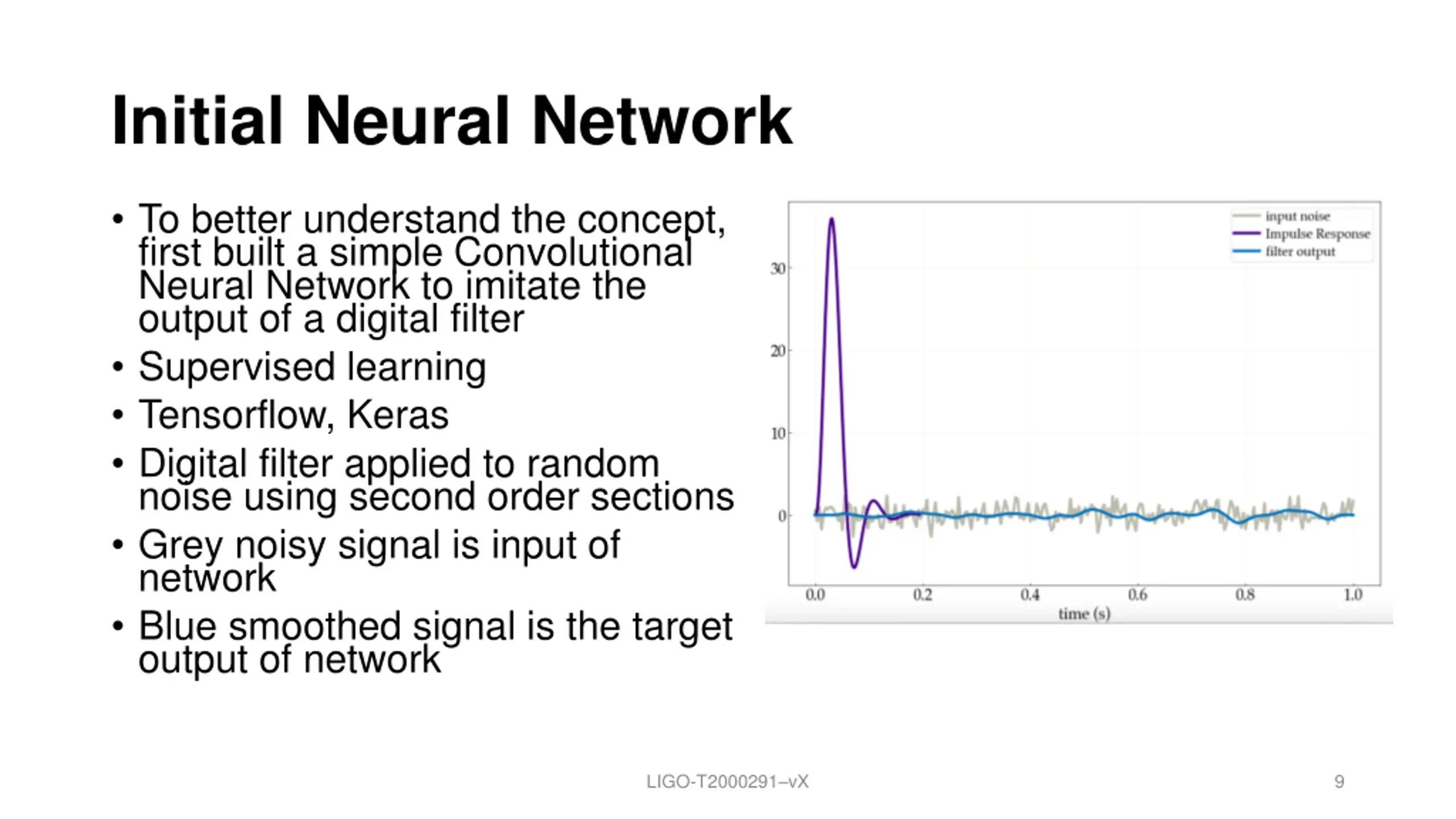 Initial Neural Network

• To better understand the concept, first built a simple Convolutional Neural Network to imitate the output of a digital filter
• Supervised learning
• Tensorflow, Keras
• Digital filter applied to random noise using second order sections
• Grey noisy signal is input of network
• Blue smoothed signal is the target output of network

input noise
Impulse Response
filter output

30
20
10
0

0.0
0.2
0.4
0.6
0.8
1.0
time (s)

LIGO-T2000291–vX

9